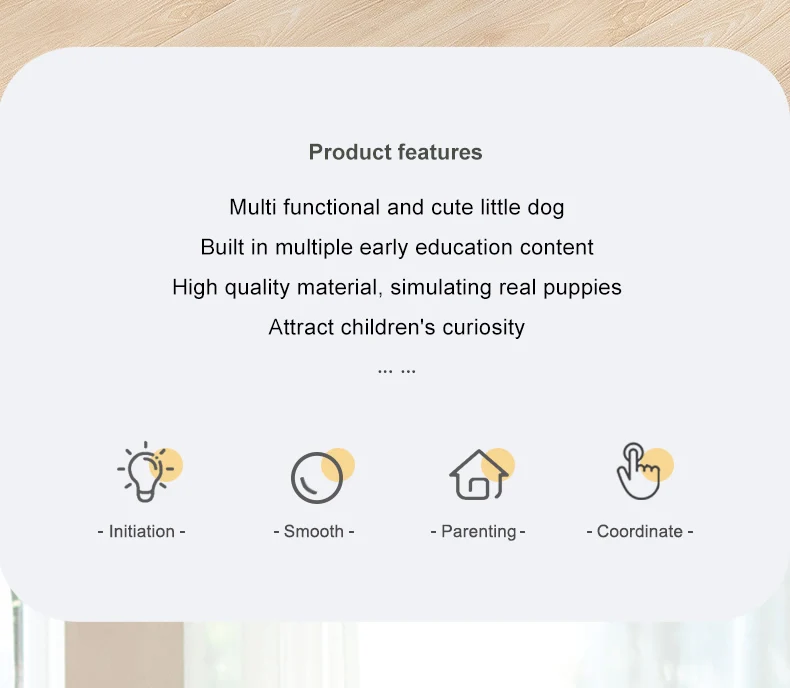 Product features

Multi functional and cute little dog
Built in multiple early education content
High quality material, simulating real puppies
Attract children's curiosity
... ...

- Initiation -

- Smooth -

- Parenting -

- Coordinate -